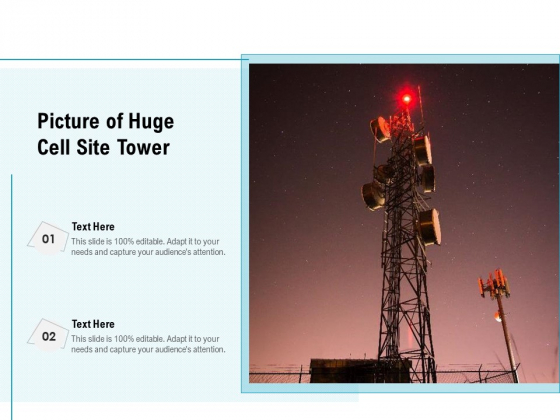 Picture of Huge Cell Site Tower

01

Text Here

This slide is 100% editable. Adapt it to your needs and capture your audience's attention.

02

Text Here

This slide is 100% editable. Adapt it to your needs and capture your audience's attention.